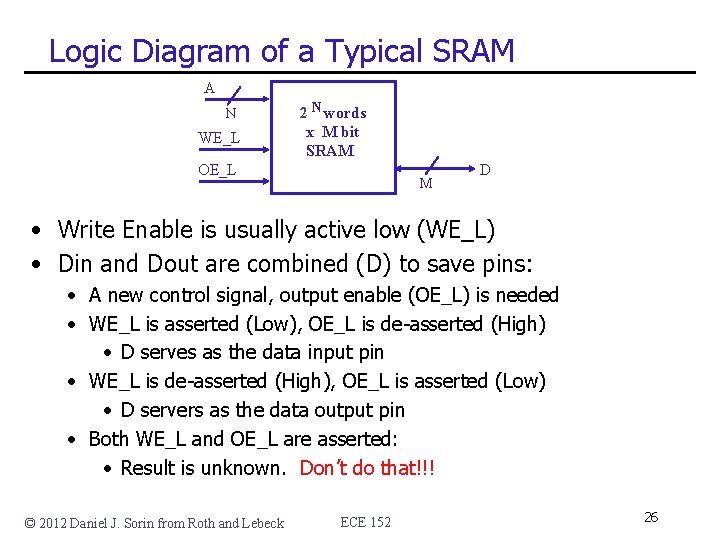 Logic Diagram of a Typical SRAM

A
N
WE_L
OE_L
$2^N$ words x M bit SRAM
M
D

• Write Enable is usually active low (WE_L)
• Din and Dout are combined (D) to save pins:
• A new control signal, output enable (OE_L) is needed
• WE_L is asserted (Low), OE_L is de-asserted (High)
• D serves as the data input pin
• WE_L is de-asserted (High), OE_L is asserted (Low)
• D servers as the data output pin
• Both WE_L and OE_L are asserted:
• Result is unknown. Don't do that!!!

© 2012 Daniel J. Sorin from Roth and Lebeck
ECE 152
26